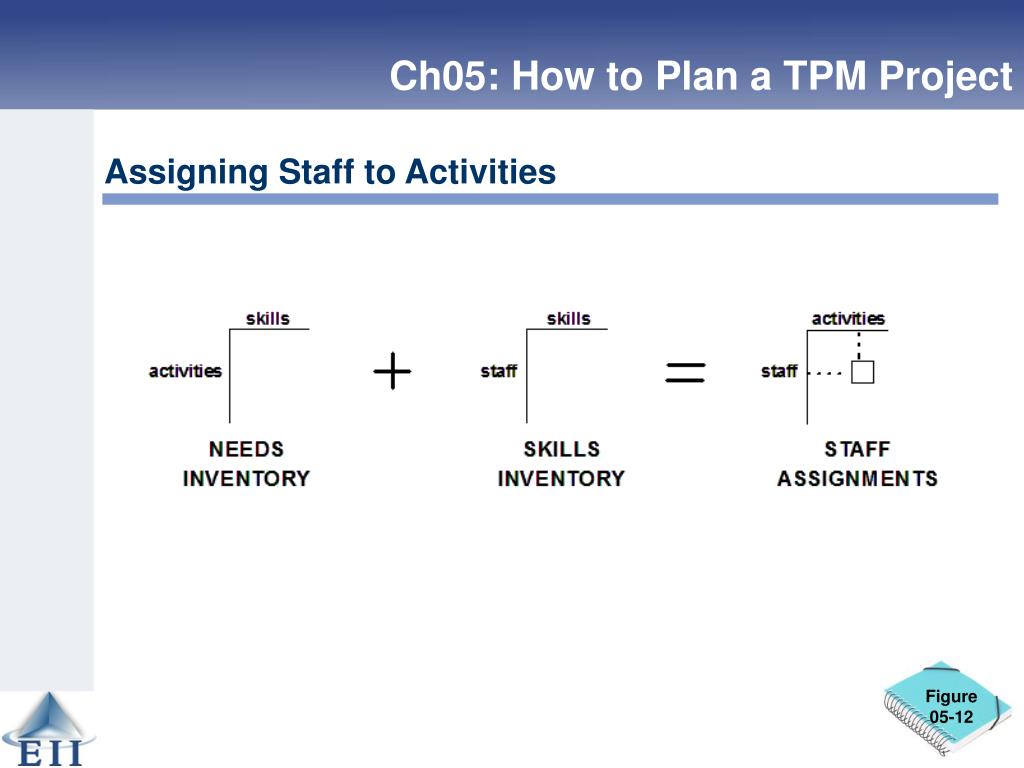 Ch05: How to Plan a TPM Project

Assigning Staff to Activities

skills
activities
NEEDS INVENTORY

+

skills
staff
SKILLS INVENTORY

=

activities
staff
STAFF ASSIGNMENTS

Figure 05-12

EII